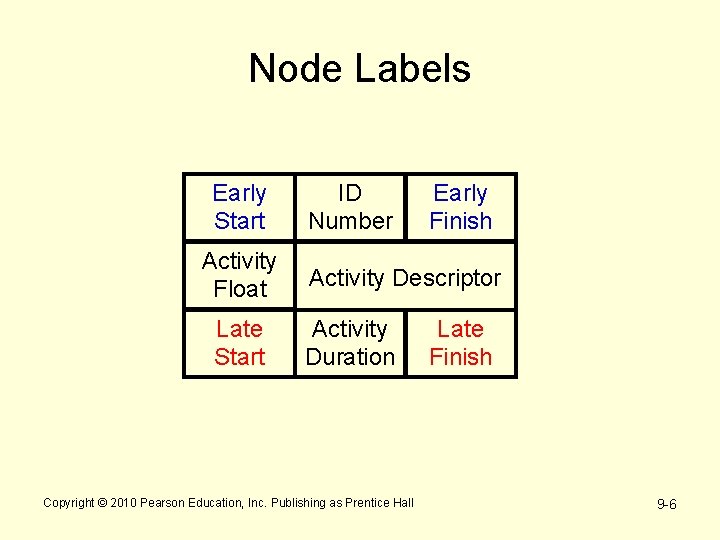 Node Labels

| Early Start | ID Number | Early Finish |
|---|---|---|
| Activity Float | Activity Descriptor | |
| Late Start | Activity Duration | Late Finish |

Copyright © 2010 Pearson Education, Inc. Publishing as Prentice Hall

9-6